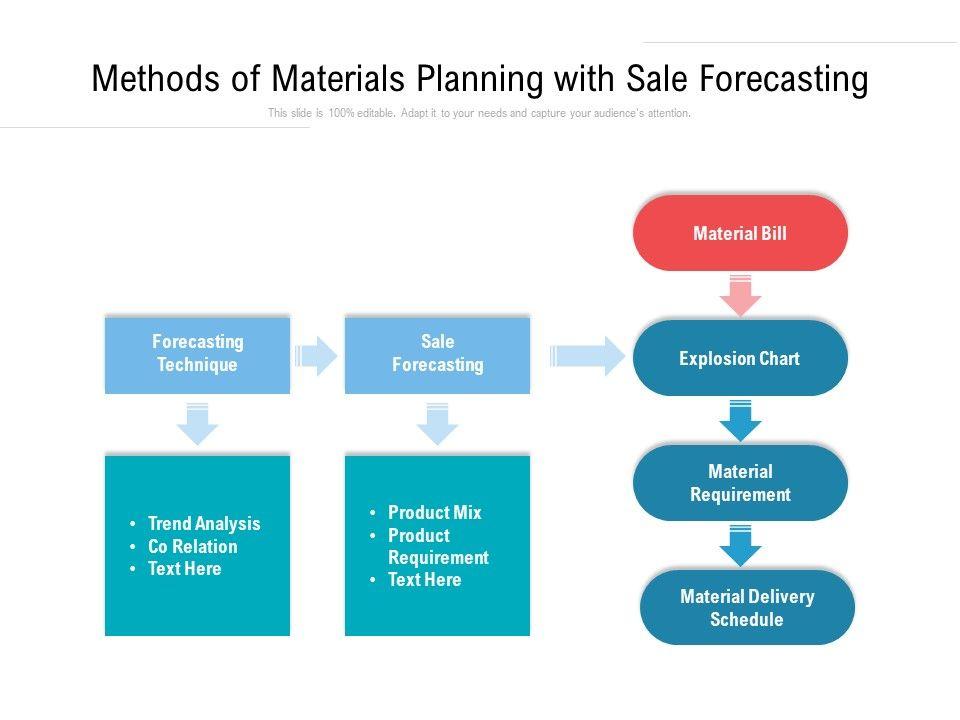 Methods of Materials Planning with Sale Forecasting

This slide is 100% editable. Adapt it to your needs and capture your audience's attention.

Forecasting Technique

- Trend Analysis
- Co Relation
- Text Here

Sale Forecasting

- Product Mix
- Product Requirement
- Text Here

Material Bill

Explosion Chart

Material Requirement

Material Delivery Schedule